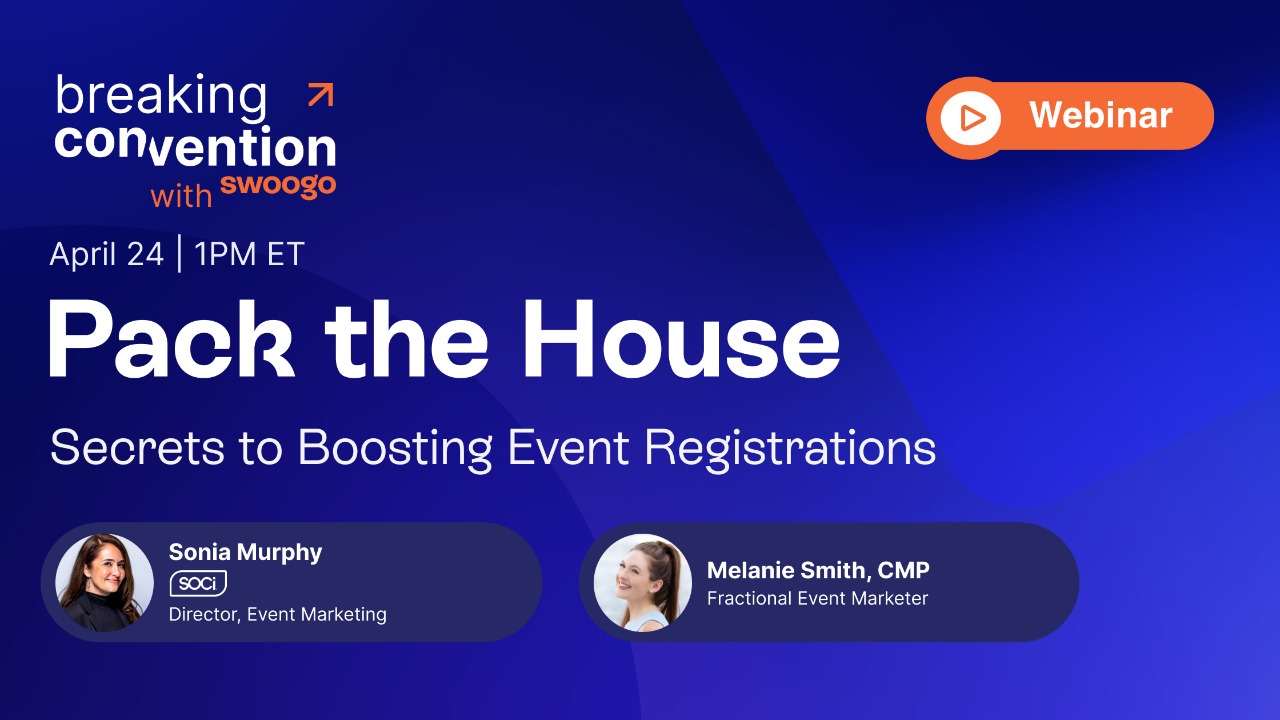 breaking convention with swoogo

Webinar

April 24 | 1PM ET

Pack the House

Secrets to Boosting Event Registrations

Sonia Murphy
SOCi
Director, Event Marketing

Melanie Smith, CMP
Fractional Event Marketer